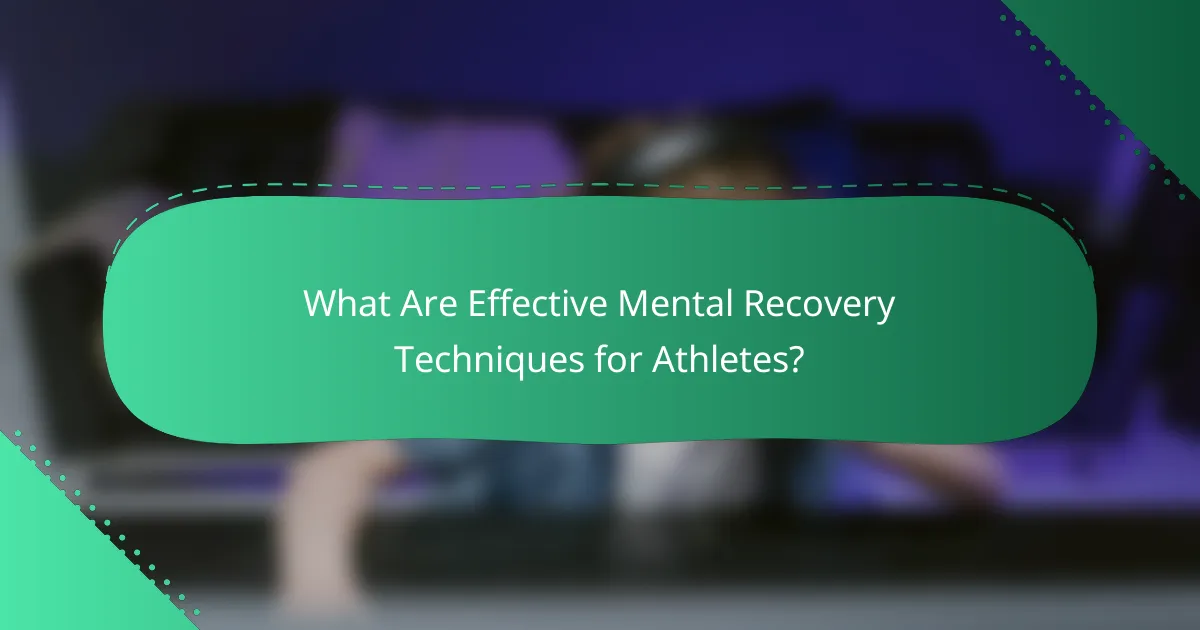 What Are Effective Mental Recovery Techniques for Athletes?